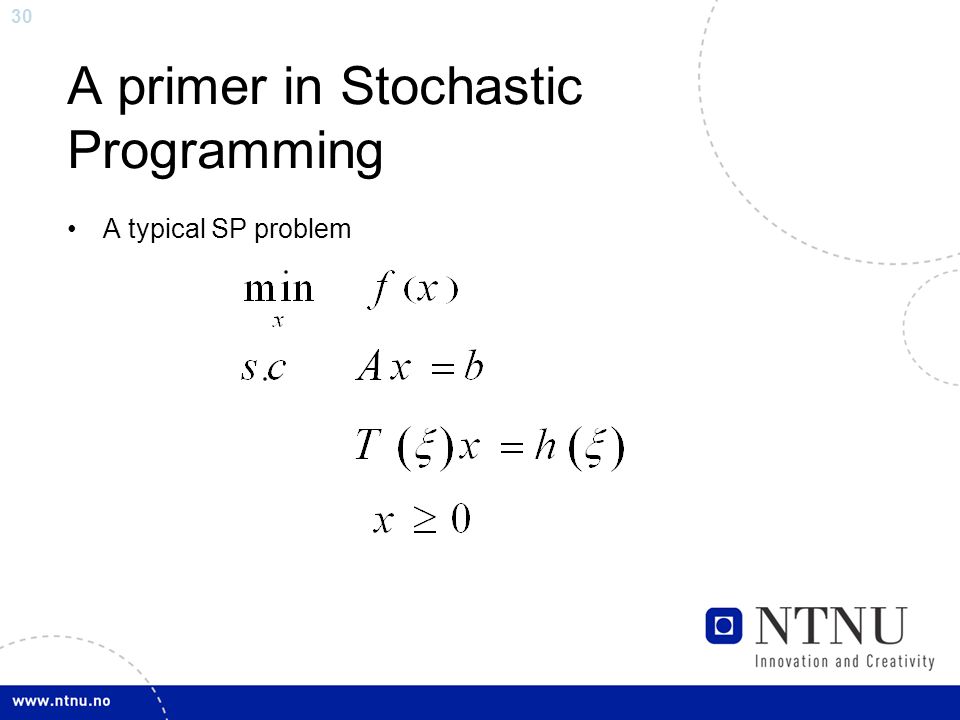 30

A primer in Stochastic Programming

• A typical SP problem

$\min_{x} \quad f(x)$

$s.c \quad Ax = b$

$T(\xi)x = h(\xi)$

$x \geq 0$

NTNU
Innovation and Creativity

www.ntnu.no